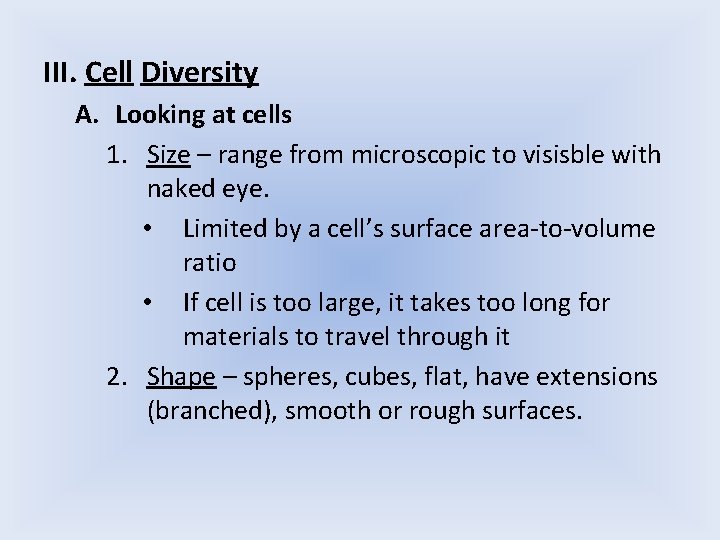 III. Cell Diversity

A. Looking at cells

1. Size – range from microscopic to visisble with naked eye.

• Limited by a cell's surface area-to-volume ratio

• If cell is too large, it takes too long for materials to travel through it

2. Shape – spheres, cubes, flat, have extensions (branched), smooth or rough surfaces.